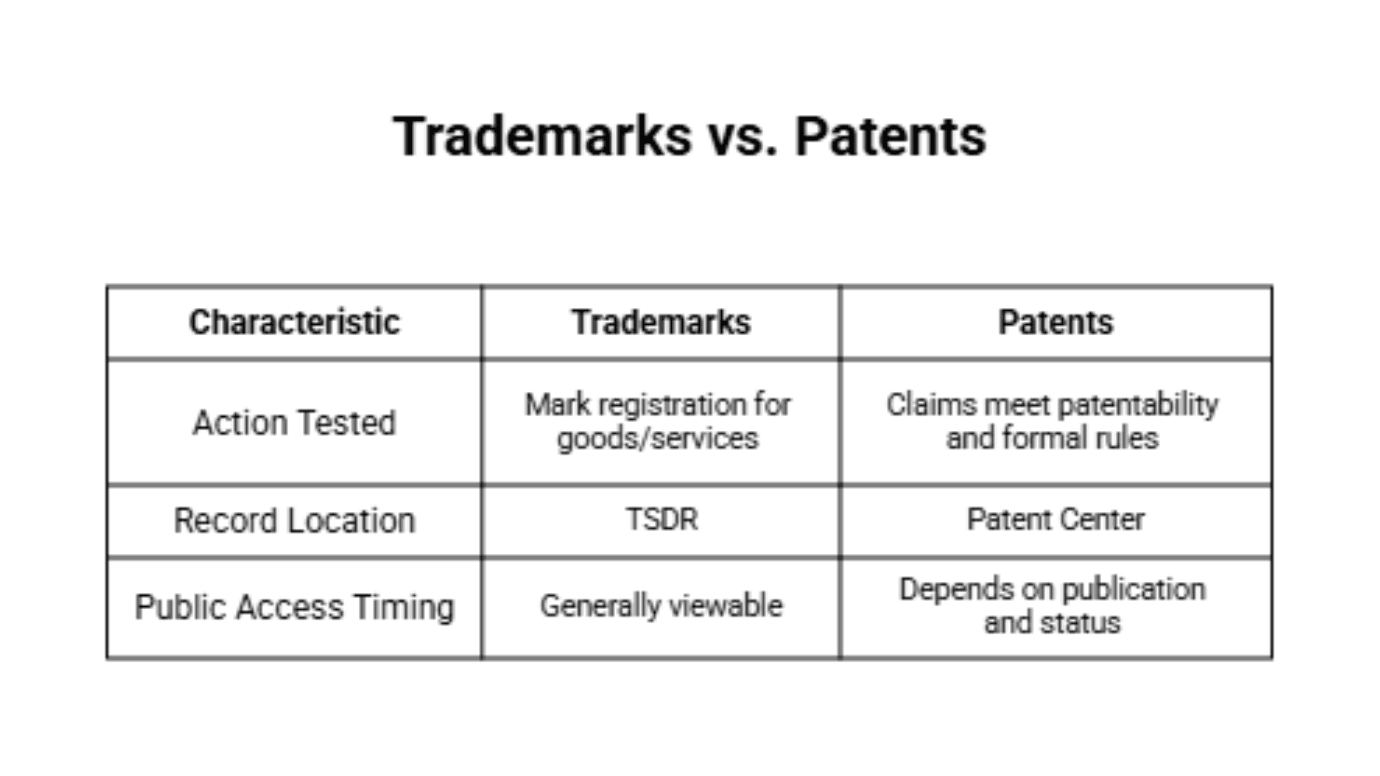 Trademarks vs. Patents

| Characteristic | Trademarks | Patents |
|---|---|---|
| Action Tested | Mark registration for goods/services | Claims meet patentability and formal rules |
| Record Location | TSDR | Patent Center |
| Public Access Timing | Generally viewable | Depends on publication and status |